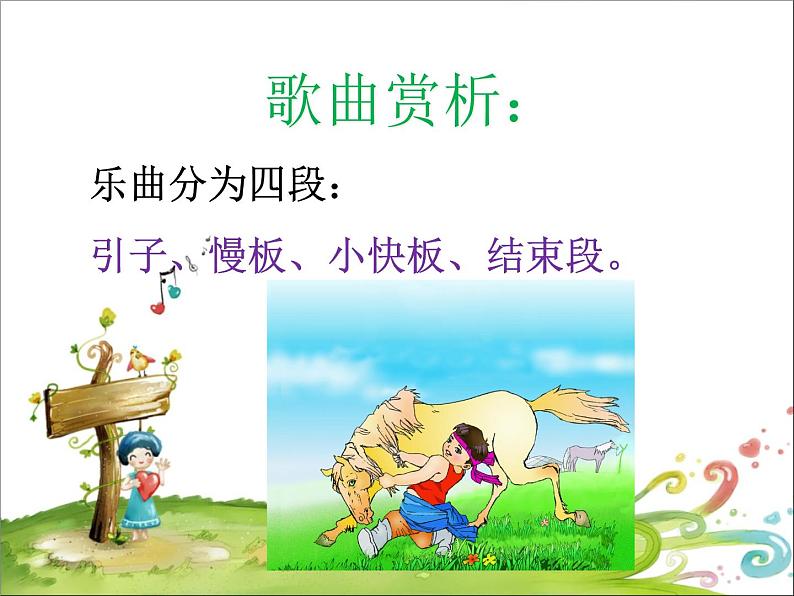 歌曲赏析：

乐曲分为四段：

引子、慢板、小快板、结束段。